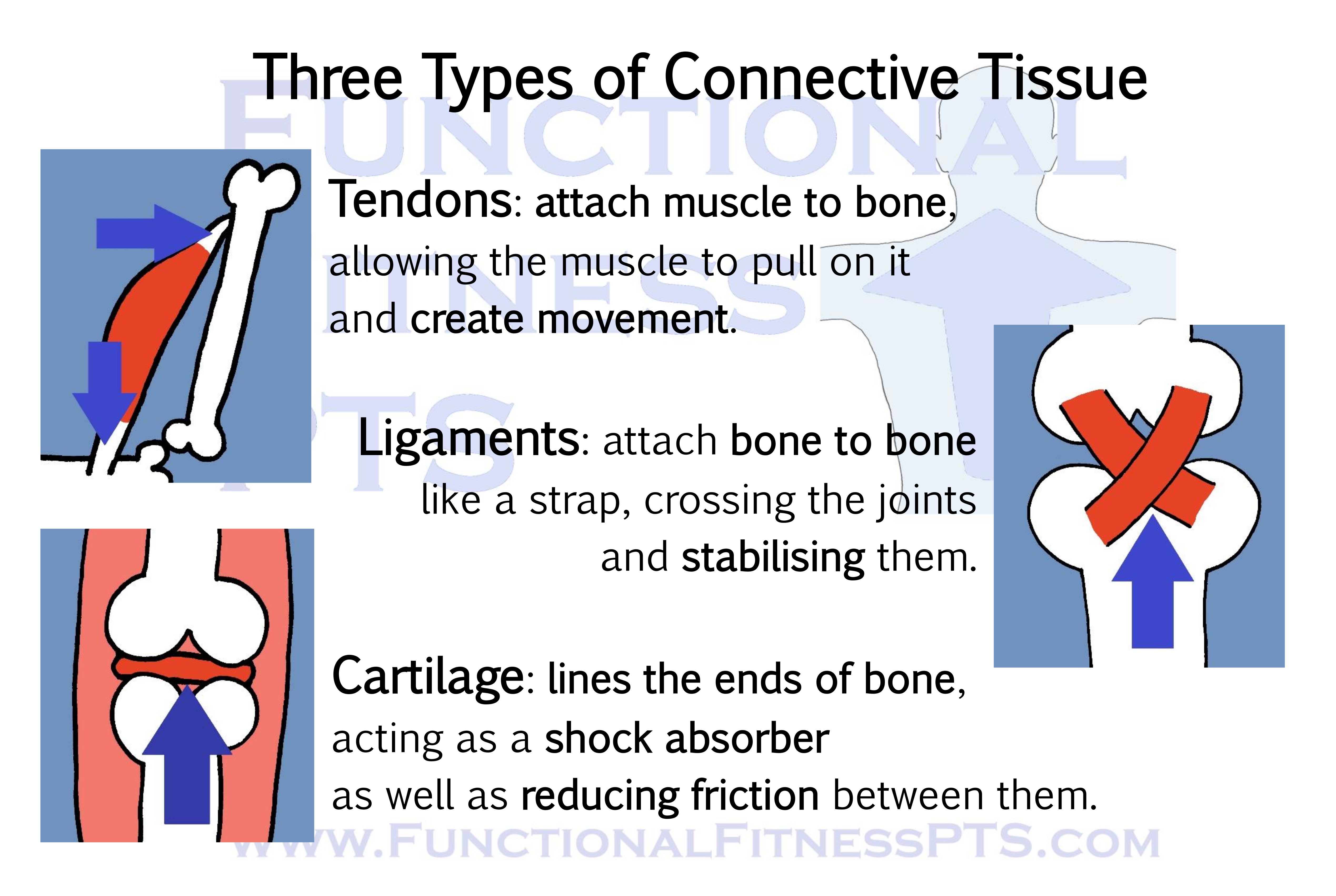 Three Types of Connective Tissue

FUNCTIONAL FITNESS PTS

Tendons: attach muscle to bone, allowing the muscle to pull on it and create movement.

Ligaments: attach bone to bone like a strap, crossing the joints and stabilising them.

Cartilage: lines the ends of bone, acting as a shock absorber as well as reducing friction between them.

WWW.FUNCTIONALFITNESSPTS.COM